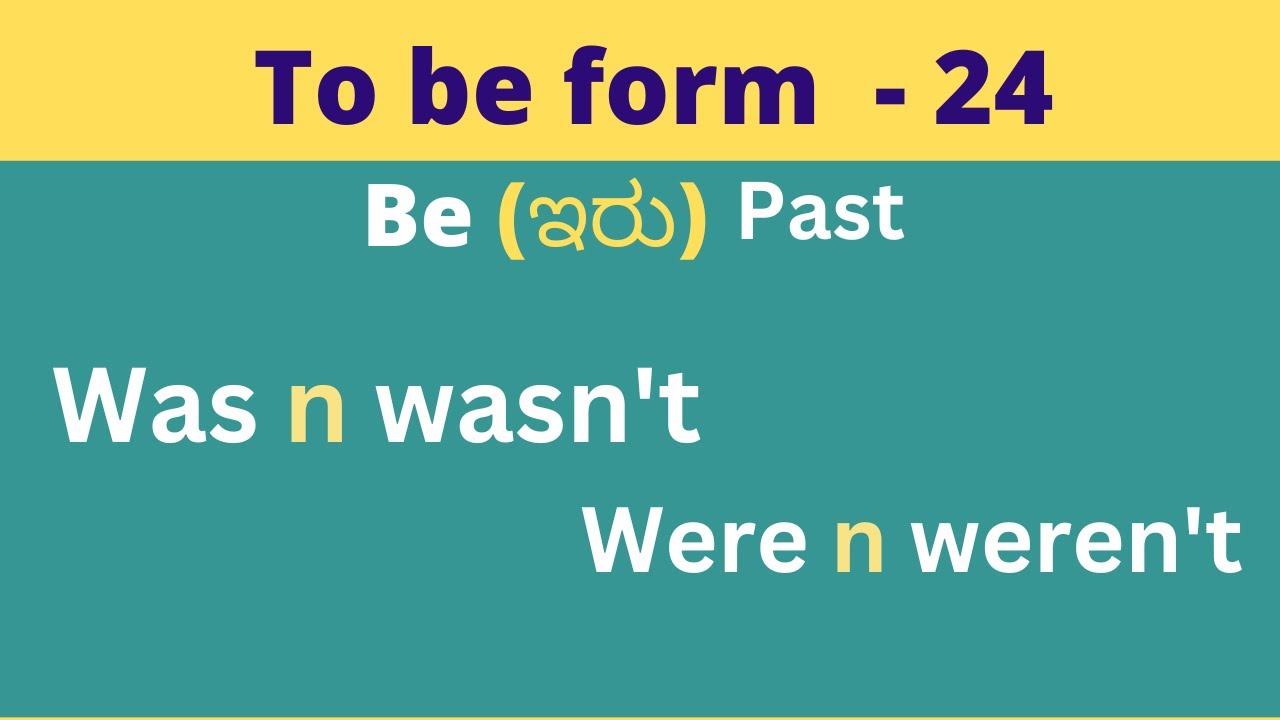 To be form - 24

Be (ಇರು) Past

Was n wasn't

Were n weren't